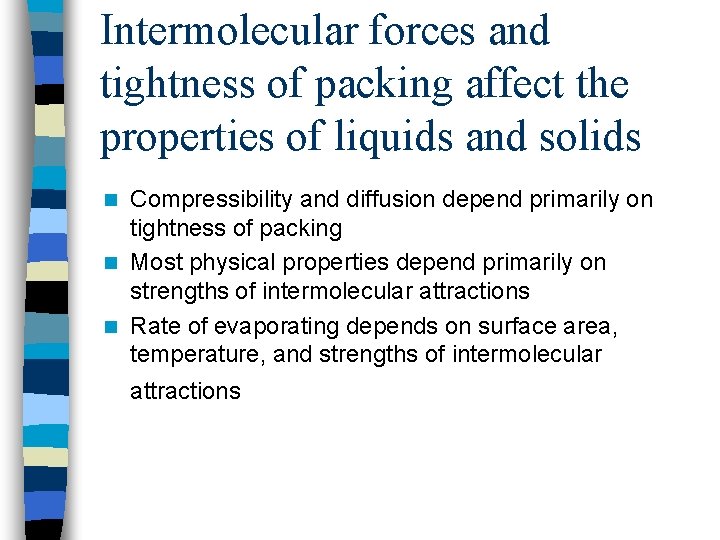 Intermolecular forces and tightness of packing affect the properties of liquids and solids

- Compressibility and diffusion depend primarily on tightness of packing
- Most physical properties depend primarily on strengths of intermolecular attractions
- Rate of evaporating depends on surface area, temperature, and strengths of intermolecular attractions